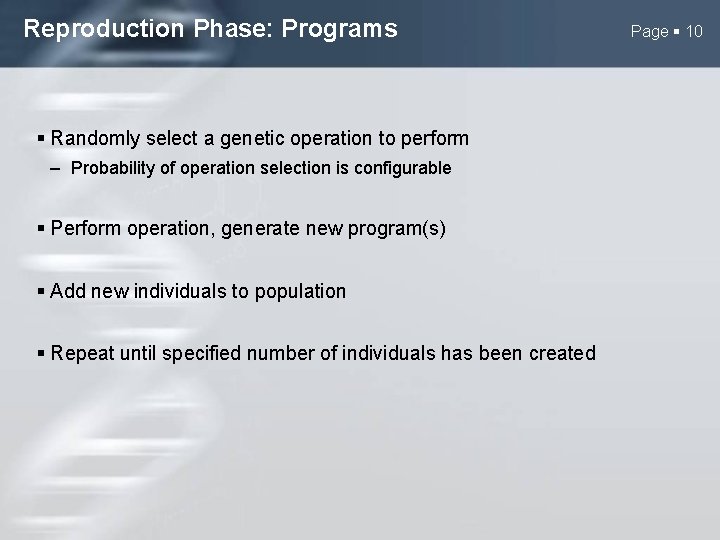 Reproduction Phase: Programs

Page ▪ 10

▪ Randomly select a genetic operation to perform
– Probability of operation selection is configurable

▪ Perform operation, generate new program(s)

▪ Add new individuals to population

▪ Repeat until specified number of individuals has been created